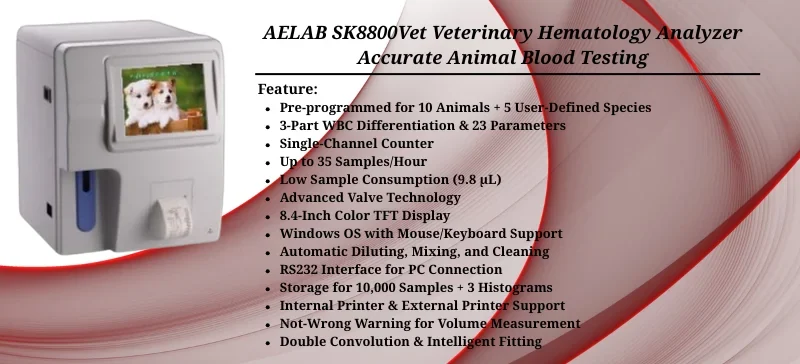 AELAB SK8800Vet Veterinary Hematology Analyzer
Accurate Animal Blood Testing

Feature:
- Pre-programmed for 10 Animals + 5 User-Defined Species
- 3-Part WBC Differentiation & 23 Parameters
- Single-Channel Counter
- Up to 35 Samples/Hour
- Low Sample Consumption (9.8 μL)
- Advanced Valve Technology
- 8.4-Inch Color TFT Display
- Windows OS with Mouse/Keyboard Support
- Automatic Diluting, Mixing, and Cleaning
- RS232 Interface for PC Connection
- Storage for 10,000 Samples + 3 Histograms
- Internal Printer & External Printer Support
- Not-Wrong Warning for Volume Measurement
- Double Convolution & Intelligent Fitting